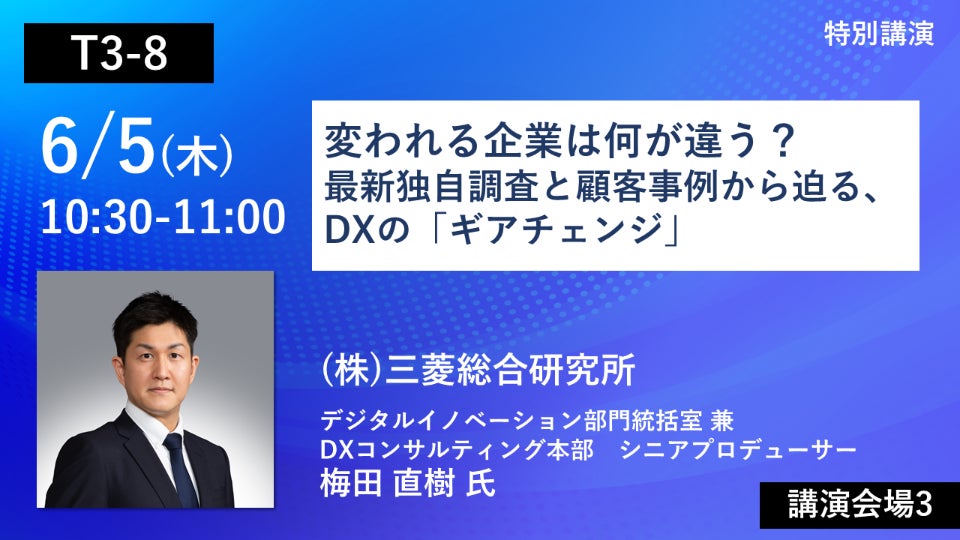 T3-8

特別講演

6/5(木)
10:30-11:00

変われる企業は何が違う？
最新独自調査と顧客事例から迫る、
DXの「ギアチェンジ」

(株)三菱総合研究所

デジタルイノベーション部門統括室 兼
DXコンサルティング本部　シニアプロデューサー
梅田 直樹 氏

講演会場3